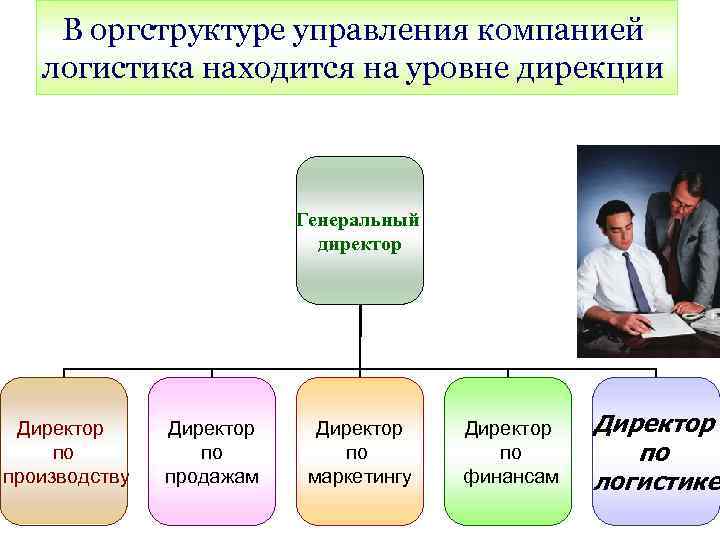 В оргструктуре управления компанией логистика находится на уровне дирекции

Генеральный директор

Директор по производству

Директор по продажам

Директор по маркетингу

Директор по финансам

Директор по логистике